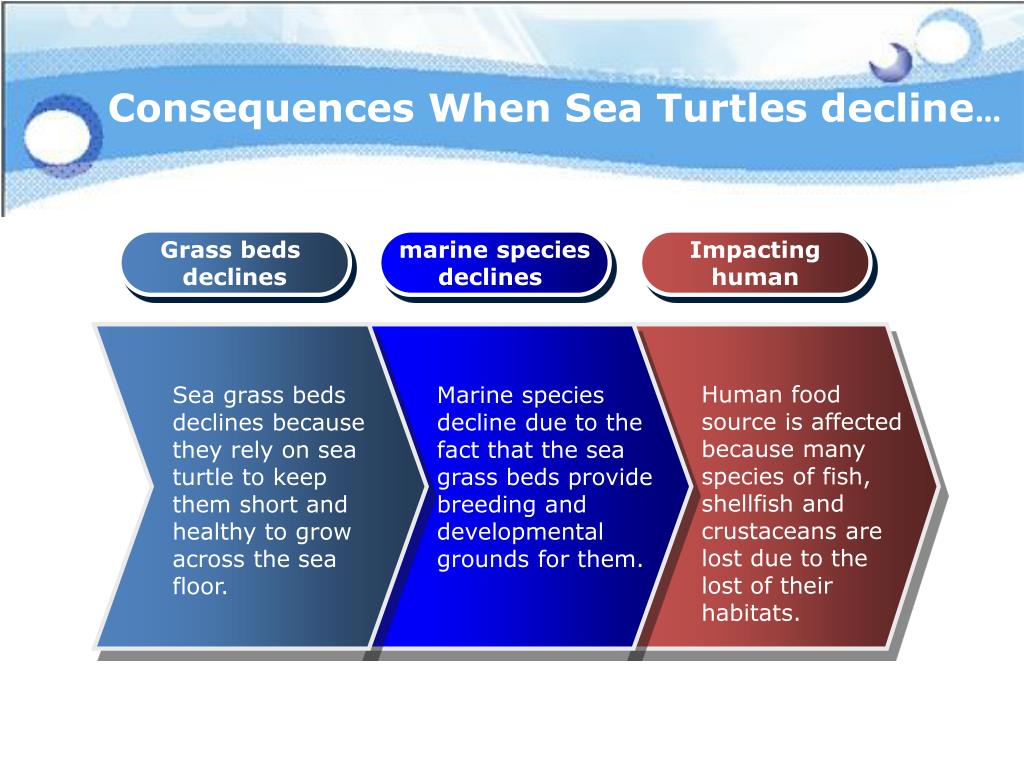 Consequences When Sea Turtles decline…

Grass beds declines

marine species declines

Impacting human

Sea grass beds declines because they rely on sea turtle to keep them short and healthy to grow across the sea floor.

Marine species decline due to the fact that the sea grass beds provide breeding and developmental grounds for them.

Human food source is affected because many species of fish, shellfish and crustaceans are lost due to the lost of their habitats.